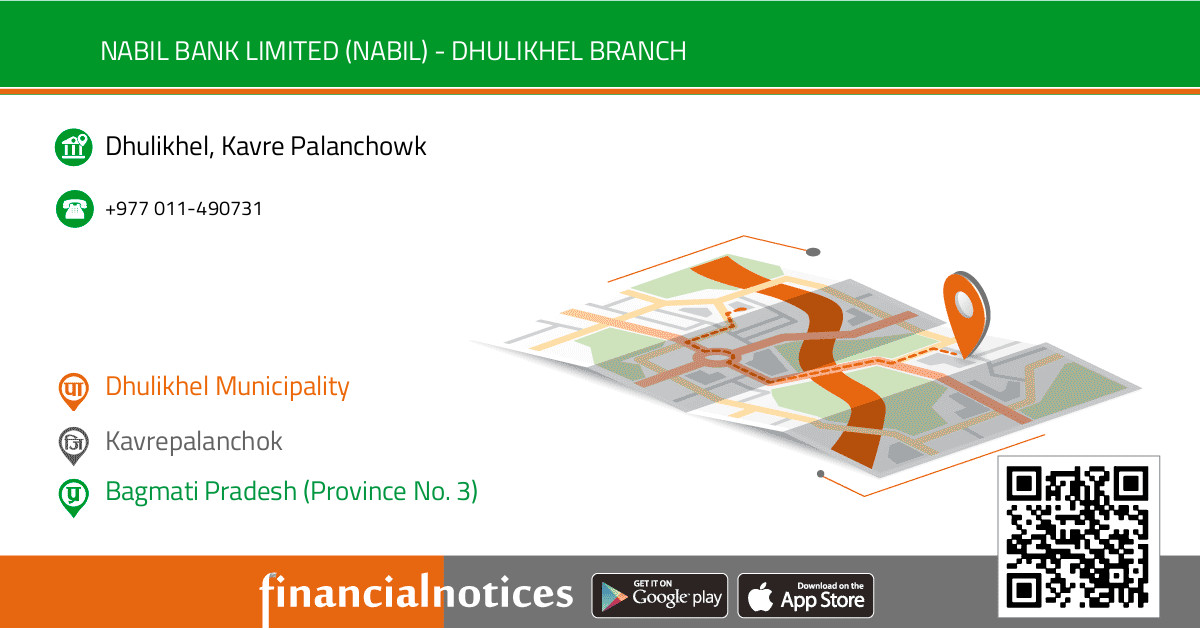 NABIL BANK LIMITED (NABIL) - DHULIKHEL BRANCH

Dhulikhel, Kavre Palanchowk

+977 011-490731

पा Dhulikhel Municipality

जि Kavrepalanchok

प्र Bagmati Pradesh (Province No. 3)

financialnotices

GET IT ON Google play

Download on the App Store